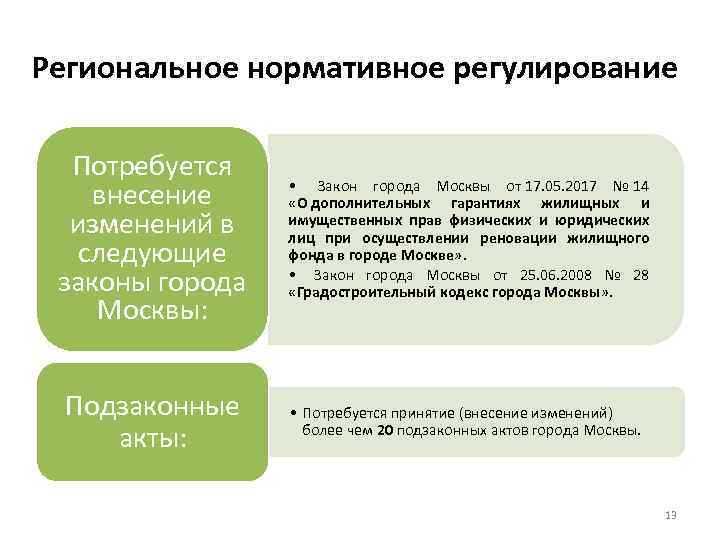 Региональное нормативное регулирование

Потребуется внесение изменений в следующие законы города Москвы:

• Закон города Москвы от 17.05.2017 № 14 «О дополнительных гарантиях жилищных и имущественных прав физических и юридических лиц при осуществлении реновации жилищного фонда в городе Москве».
• Закон города Москвы от 25.06.2008 № 28 «Градостроительный кодекс города Москвы».

Подзаконные акты:

• Потребуется принятие (внесение изменений) более чем 20 подзаконных актов города Москвы.

13